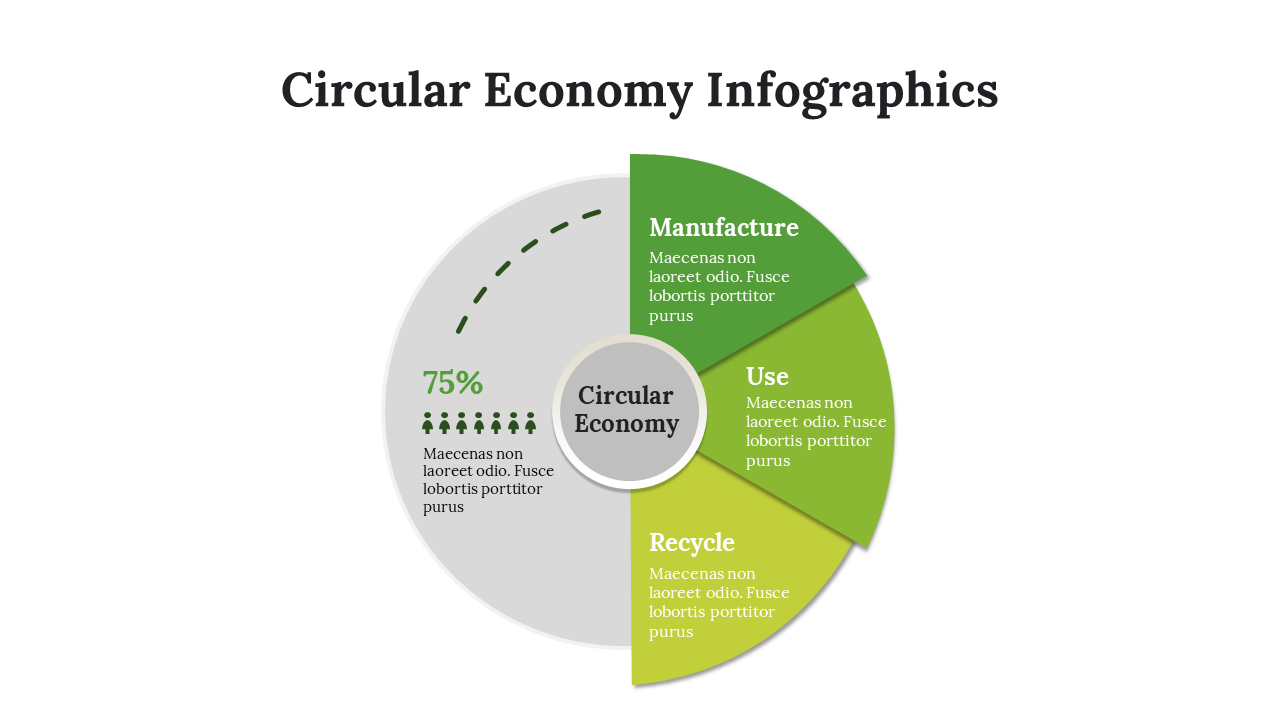 Circular Economy Infographics

75%

Maecenas non laoreet odio. Fusce lobortis porttitor purus

Circular Economy

Manufacture

Maecenas non laoreet odio. Fusce lobortis porttitor purus

Use

Maecenas non laoreet odio. Fusce lobortis porttitor purus

Recycle

Maecenas non laoreet odio. Fusce lobortis porttitor purus